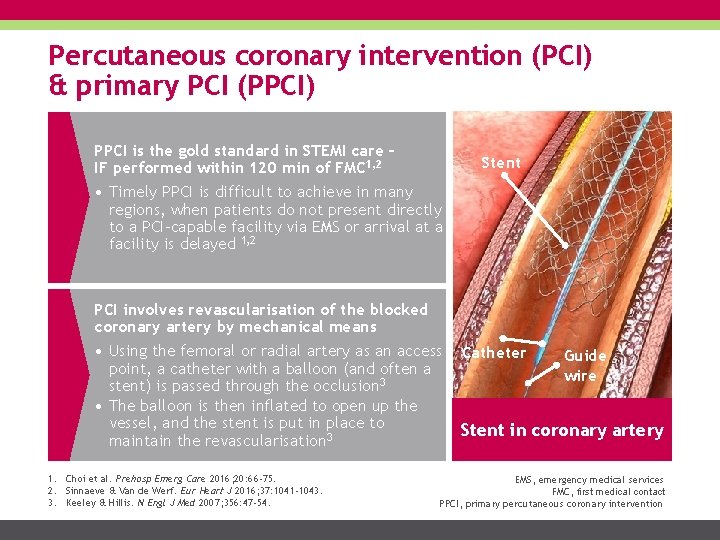 Percutaneous coronary intervention (PCI) & primary PCI (PPCI)

PPCI is the gold standard in STEMI care – IF performed within 120 min of FMC$^{1,2}$

• Timely PPCI is difficult to achieve in many regions, when patients do not present directly to a PCI-capable facility via EMS or arrival at a facility is delayed $^{1,2}$

PCI involves revascularisation of the blocked coronary artery by mechanical means

• Using the femoral or radial artery as an access point, a catheter with a balloon (and often a stent) is passed through the occlusion$^{3}$

• The balloon is then inflated to open up the vessel, and the stent is put in place to maintain the revascularisation$^{3}$

Stent

Catheter

Guide wire

Stent in coronary artery

1. Choi et al. Prehosp Emerg Care 2016;20:66-75.
2. Sinnaeve & Van de Werf. Eur Heart J 2016;37:1041-1043.
3. Keeley & Hillis. N Engl J Med 2007;356:47-54.

EMS, emergency medical services
FMC, first medical contact
PPCI, primary percutaneous coronary intervention